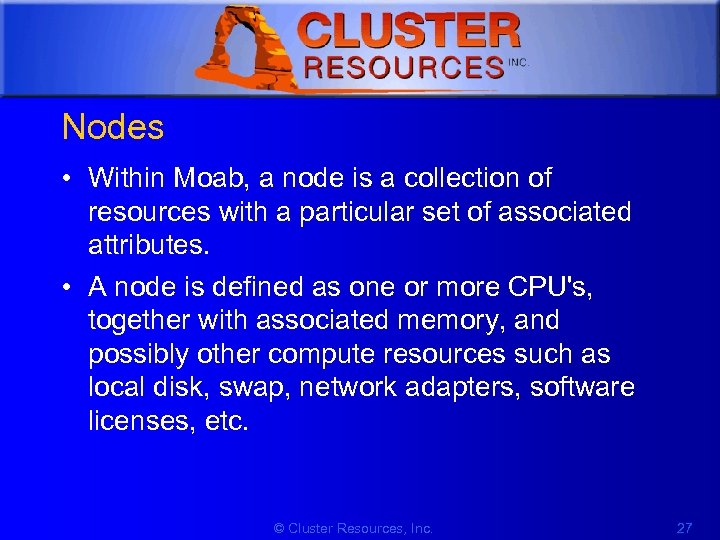 CLUSTER RESOURCES INC.

Nodes

• Within Moab, a node is a collection of resources with a particular set of associated attributes.

• A node is defined as one or more CPU's, together with associated memory, and possibly other compute resources such as local disk, swap, network adapters, software licenses, etc.

© Cluster Resources, Inc.

27